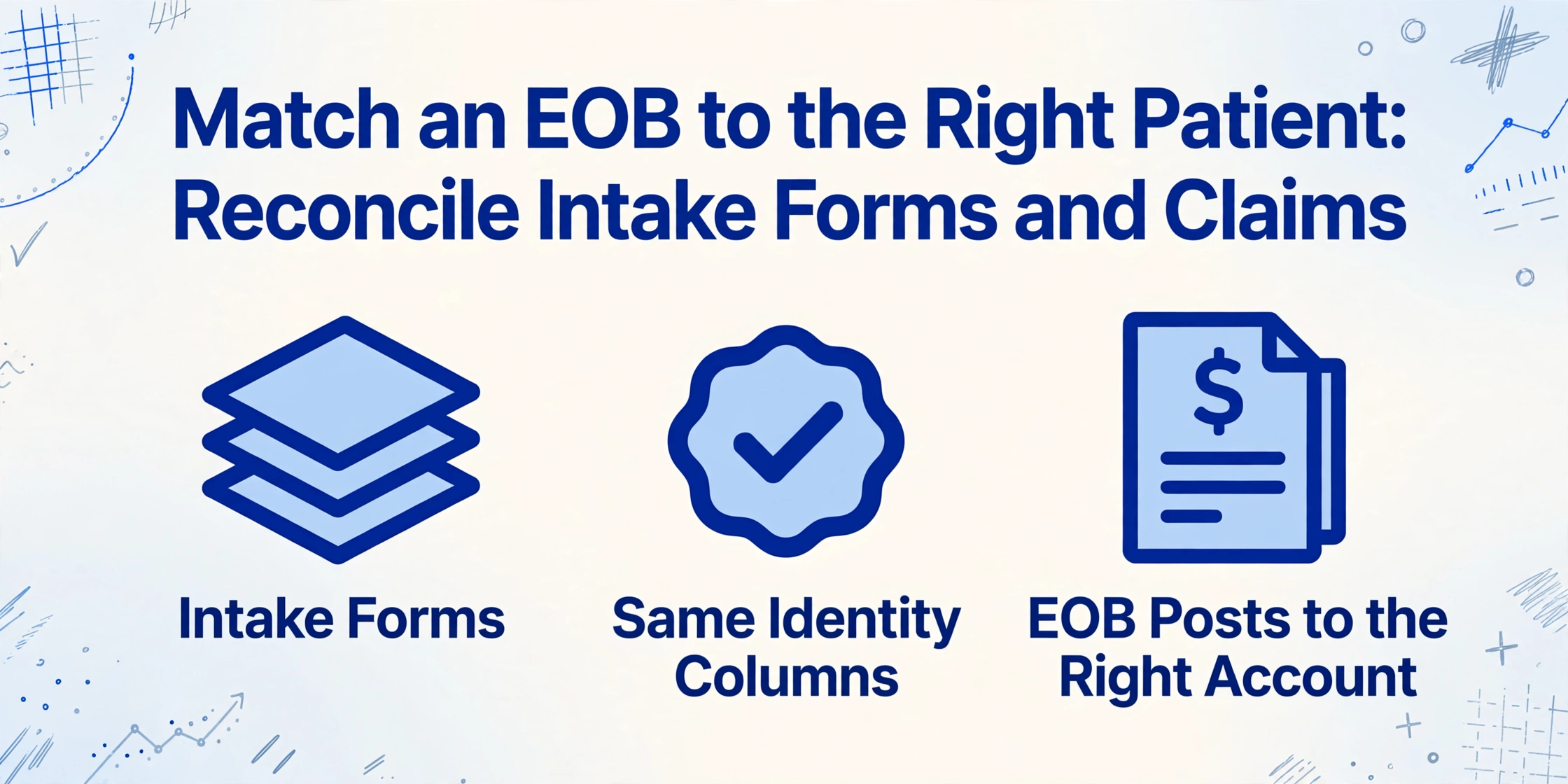 Match an EOB to the Right Patient: Reconcile Intake Forms and Claims

$

Intake Forms

Same Identity Columns

EOB Posts to the Right Account